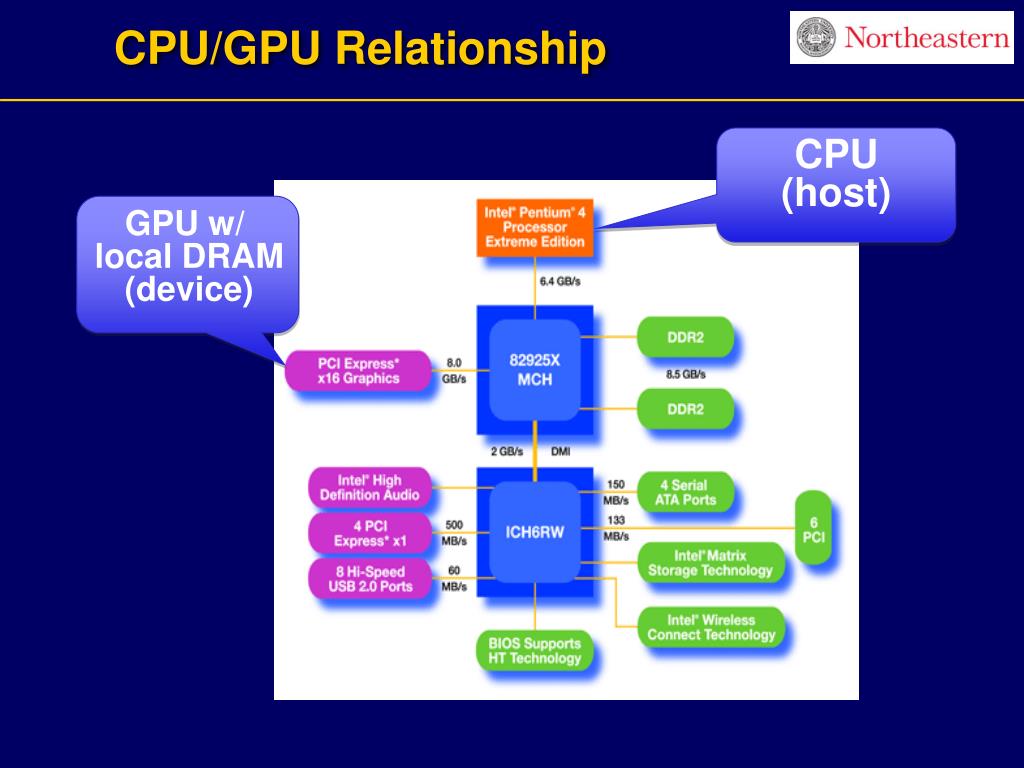 CPU/GPU Relationship

Northeastern

CPU (host)

GPU w/ local DRAM (device)

Intel® Pentium® 4 Processor Extreme Edition

6.4 GB/s

PCI Express* x16 Graphics

8.0 GB/s

82925X MCH

DDR2

8.5 GB/s

DDR2

2 GB/s

DMI

Intel® High Definition Audio

4 PCI Express* x1

500 MB/s

8 Hi-Speed USB 2.0 Ports

60 MB/s

ICH6RW

150 MB/s

4 Serial ATA Ports

133 MB/s

6 PCI

Intel® Matrix Storage Technology

Intel® Wireless Connect Technology

BIOS Supports HT Technology